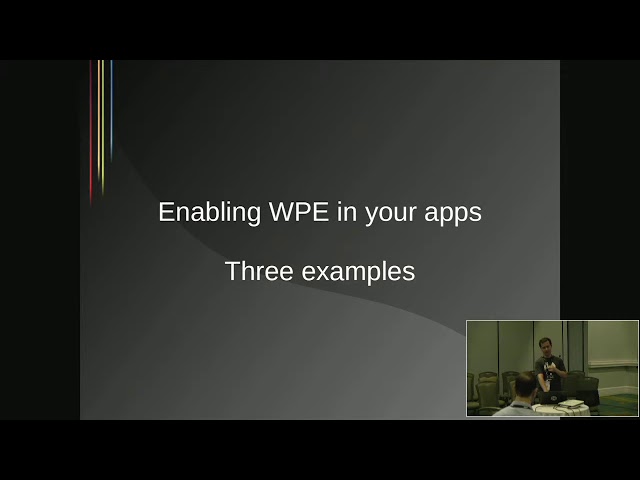 Enabling WPE in your apps

Three examples